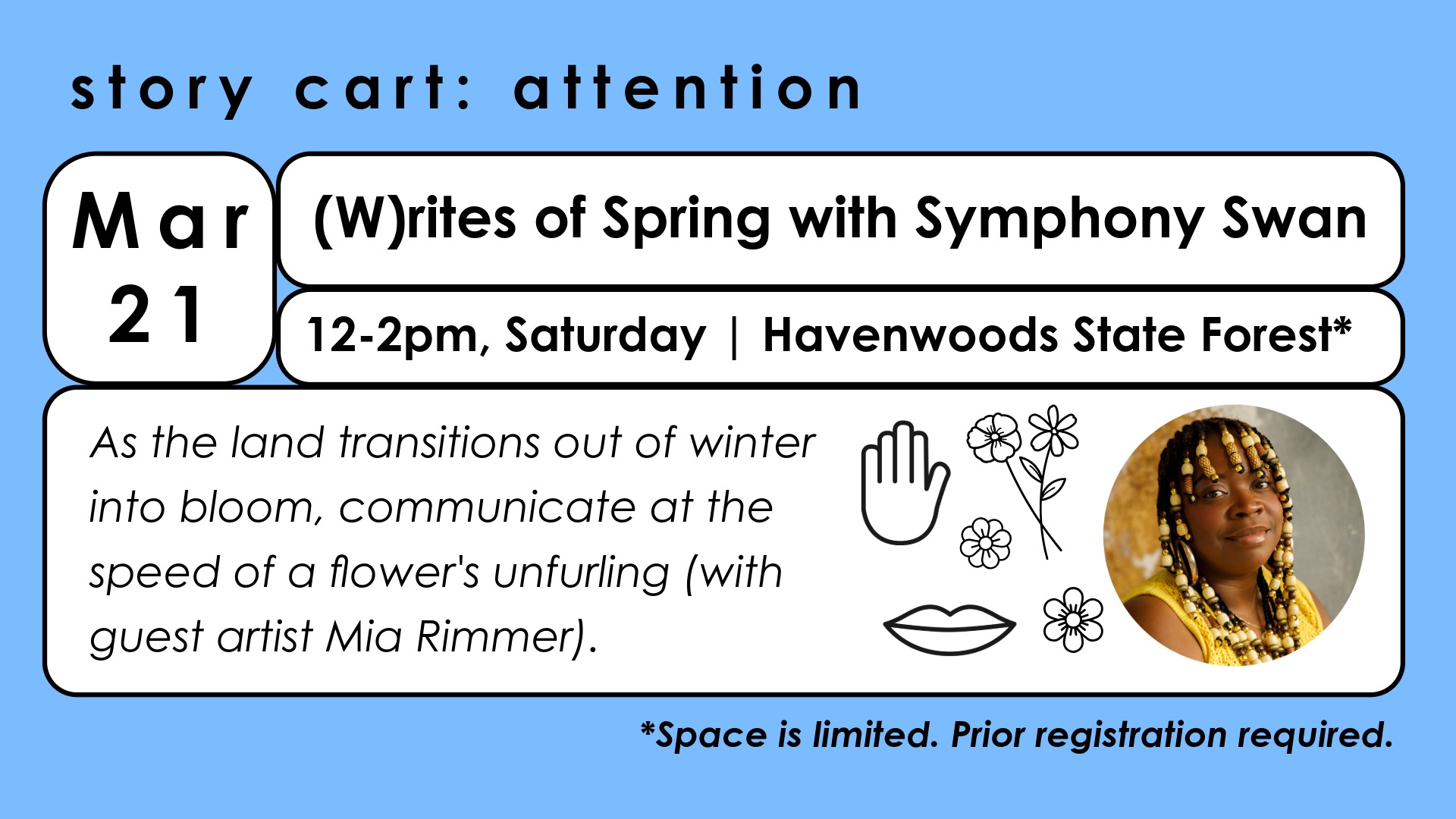 story cart: attention

Mar
21

(W)rites of Spring with Symphony Swan

12-2pm, Saturday | Havenwoods State Forest*

As the land transitions out of winter into bloom, communicate at the speed of a flower's unfurling (with guest artist Mia Rimmer).

*Space is limited. Prior registration required.